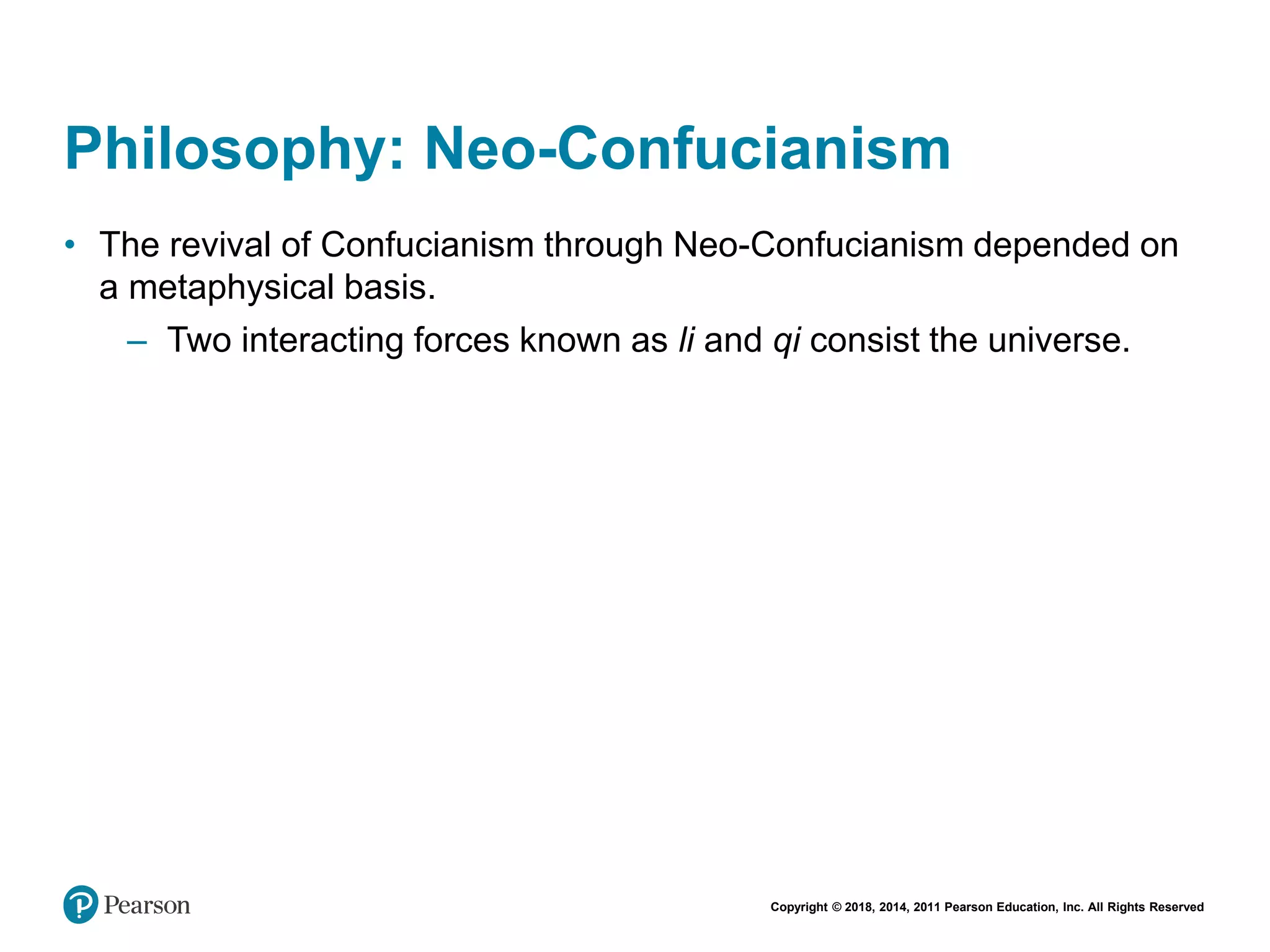 Philosophy: Neo-Confucianism

• The revival of Confucianism through Neo-Confucianism depended on a metaphysical basis.

– Two interacting forces known as li and qi consist the universe.

Pearson

Copyright © 2018, 2014, 2011 Pearson Education, Inc. All Rights Reserved